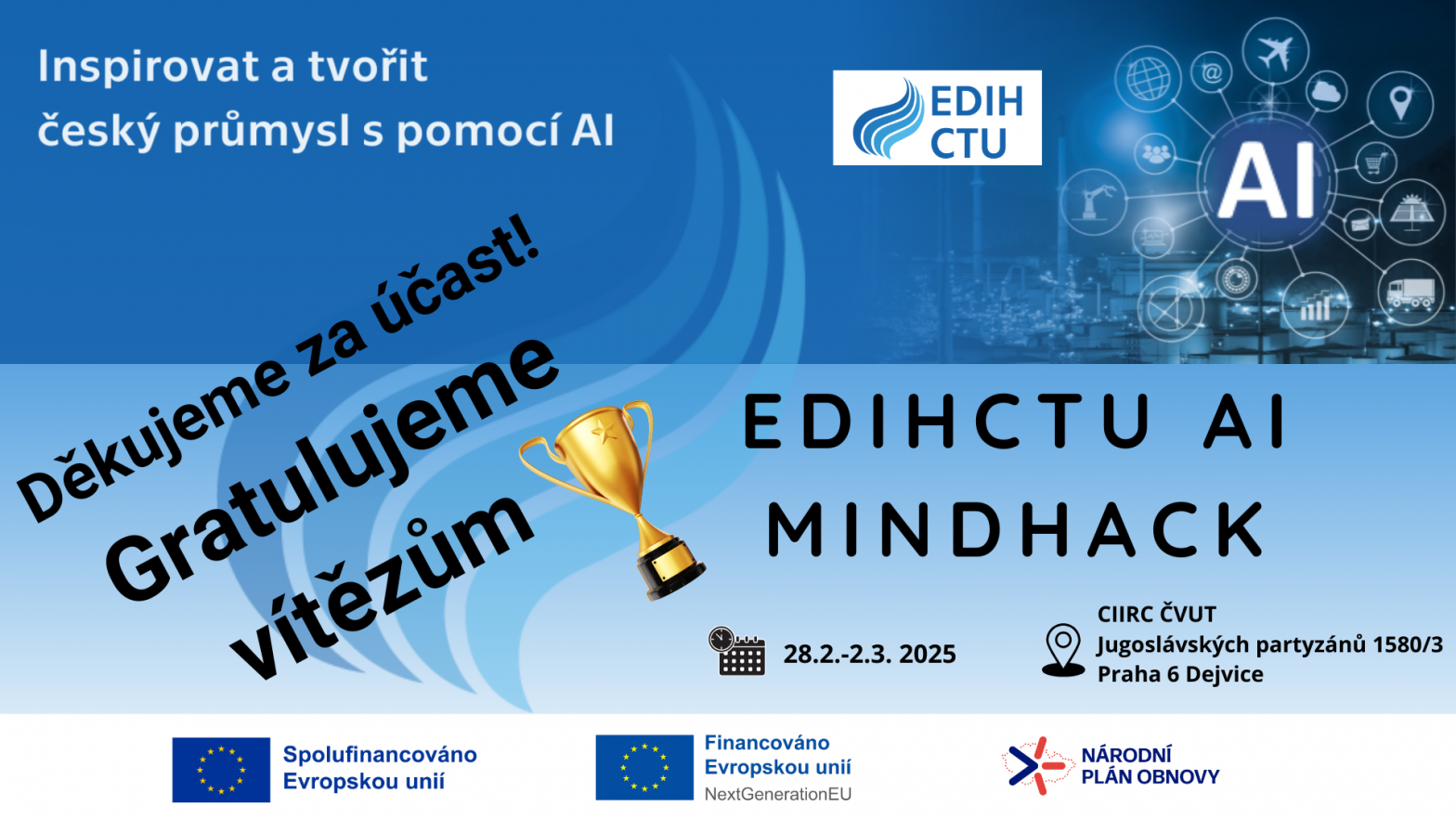 Inspirovat a tvořit
český průmysl s pomocí AI

EDIH
CTU

AI

Děkujeme za účast!
Gratulujeme
vítězům

EDIHCTU AI
MINDHACK

28.2.-2.3. 2025

CIIRC ČVUT
Jugoslávských partyzánů 1580/3
Praha 6 Dejvice

Spolufinancováno
Evropskou unií

Financováno
Evropskou unií
NextGenerationEU

NÁRODNÍ
PLÁN OBNOVY